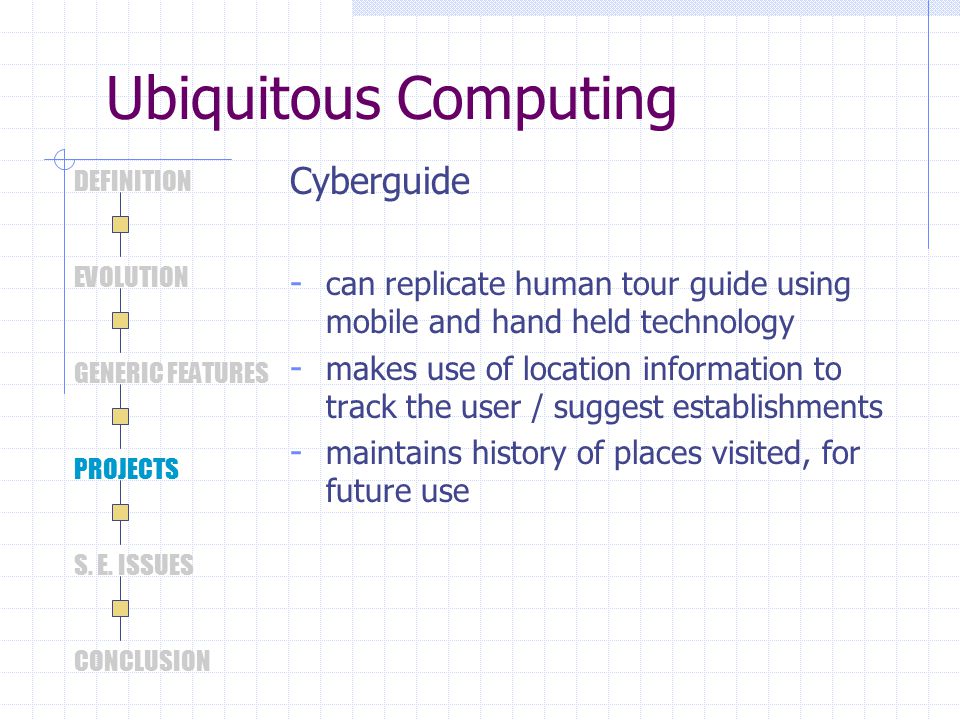 Ubiquitous Computing

DEFINITION

EVOLUTION

GENERIC FEATURES

PROJECTS

S. E. ISSUES

CONCLUSION

Cyberguide

- can replicate human tour guide using mobile and hand held technology
- makes use of location information to track the user / suggest establishments
- maintains history of places visited, for future use